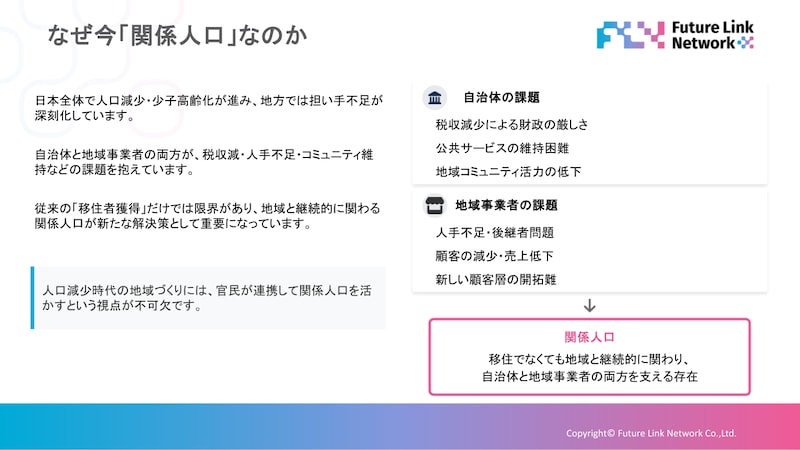 なぜ今「関係人口」なのか

Future Link Network

日本全体で人口減少・少子高齢化が進み、地方では担い手不足が深刻化しています。

自治体と地域事業者の両方が、税収減・人手不足・コミュニティ維持などの課題を抱えています。

従来の「移住者獲得」だけでは限界があり、地域と継続的に関わる関係人口が新たな解決策として重要になっています。

人口減少時代の地域づくりには、官民が連携して関係人口を活かすという視点が不可欠です。

自治体の課題

税収減少による財政の厳しさ

公共サービスの維持困難

地域コミュニティ活力の低下

地域事業者の課題

人手不足・後継者問題

顧客の減少・売上低下

新しい顧客層の開拓難

関係人口

移住でなくても地域と継続的に関わり、自治体と地域事業者の両方を支える存在

Copyright© Future Link Network Co.,Ltd.